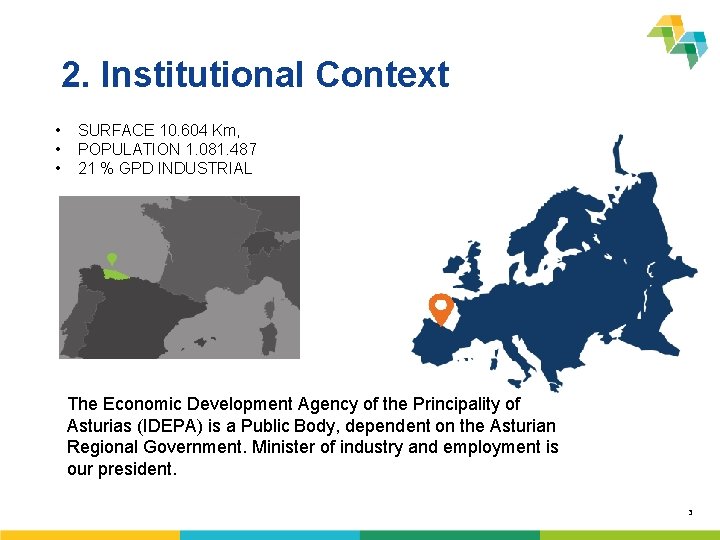 2. Institutional Context

• SURFACE 10.604 Km,
• POPULATION 1.081.487
• 21 % GPD INDUSTRIAL

The Economic Development Agency of the Principality of Asturias (IDEPA) is a Public Body, dependent on the Asturian Regional Government. Minister of industry and employment is our president.

3